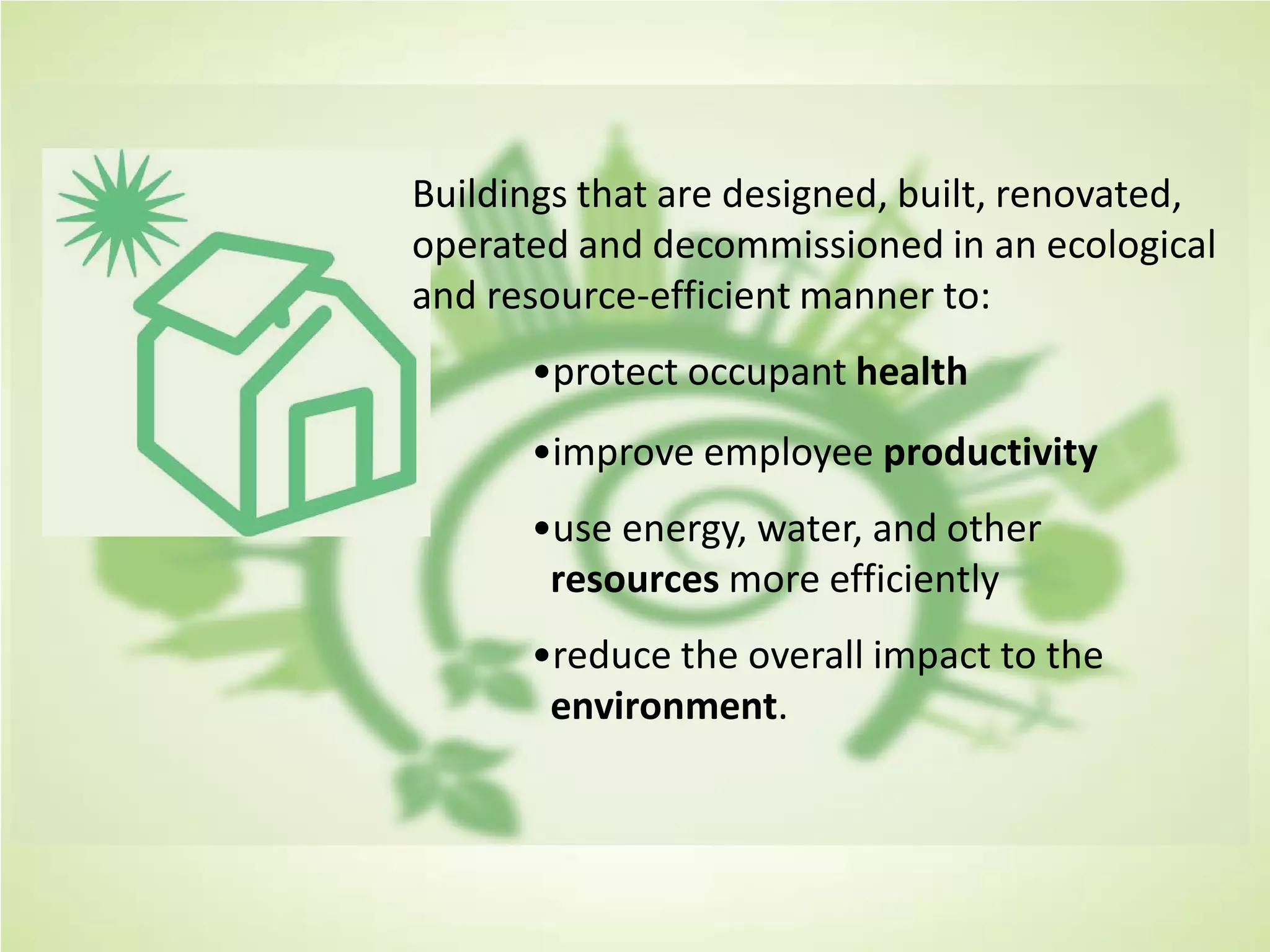 Buildings that are designed, built, renovated, operated and decommissioned in an ecological and resource-efficient manner to:

•protect occupant health

•improve employee productivity

•use energy, water, and other resources more efficiently

•reduce the overall impact to the environment.